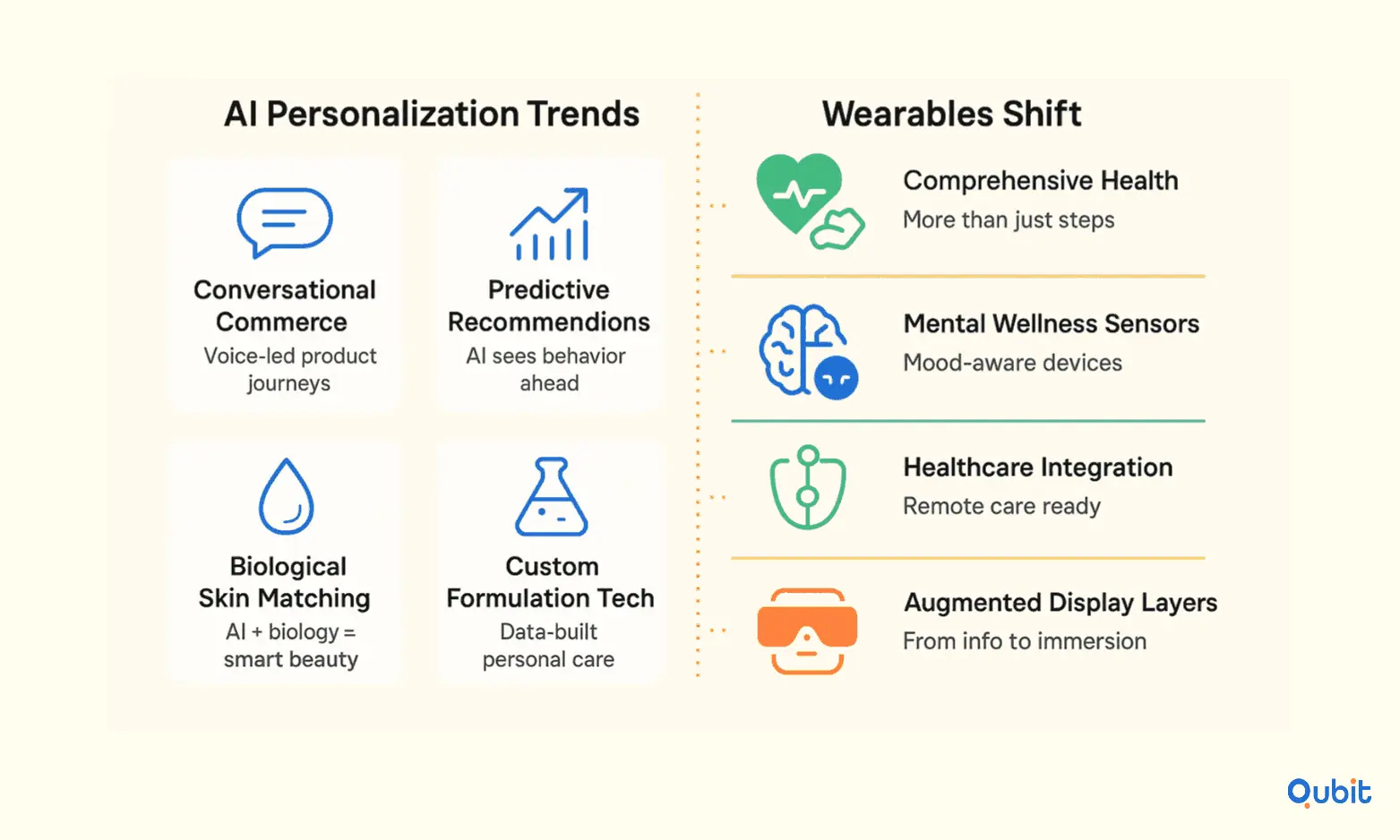 AI Personalization Trends

Conversational Commerce
Voice-led product journeys

Predictive Recommendions
AI sees behavior ahead

Biological Skin Matching
AI + biology = smart beauty

Custom Formulation Tech
Data-built personal care

Wearables Shift

Comprehensive Health
More than just steps

Mental Wellness Sensors
Mood-aware devices

Healthcare Integration
Remote care ready

Augmented Display Layers
From info to immersion

Qubit